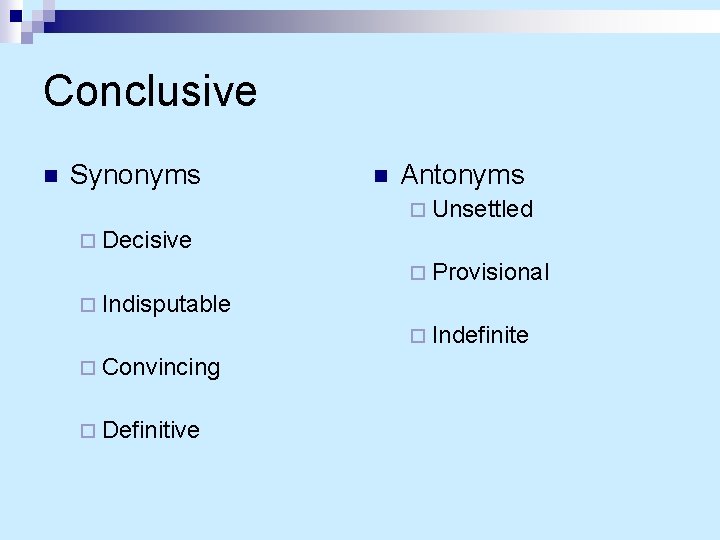 Conclusive

Synonyms

Decisive

Indisputable

Convincing

Definitive

Antonyms

Unsettled

Provisional

Indefinite